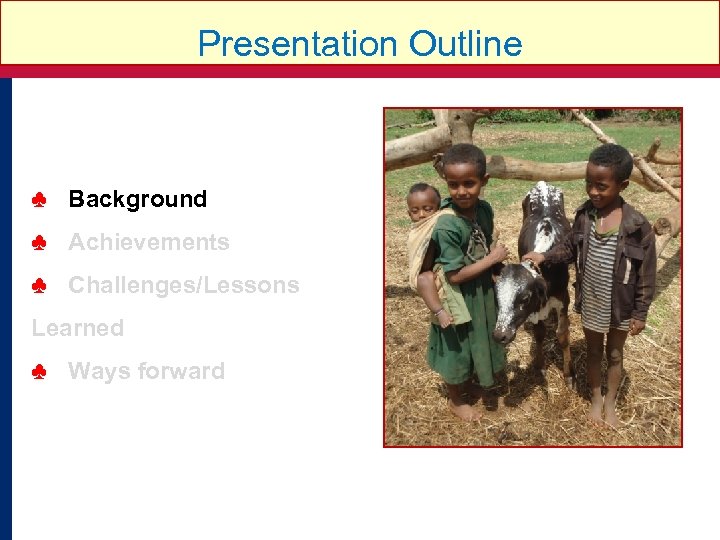 Presentation Outline

♣ Background
♣ Achievements
♣ Challenges/Lessons Learned
♣ Ways forward